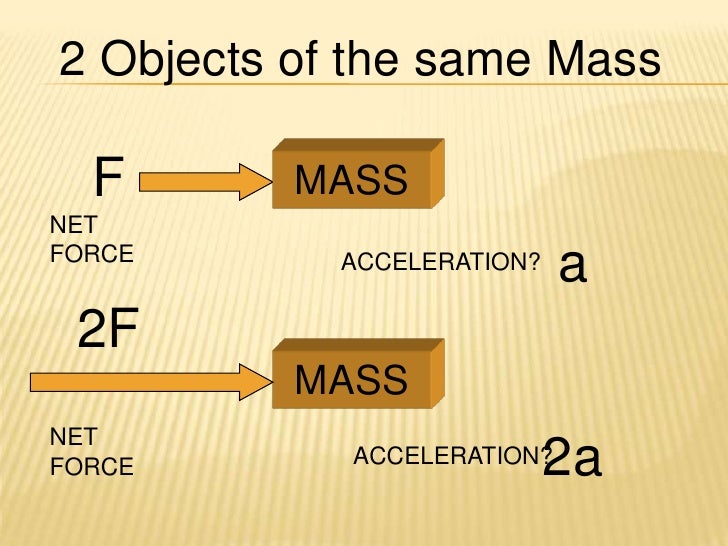 2 Objects of the same Mass

F

MASS

NET FORCE

ACCELERATION? a

2F

MASS

NET FORCE

ACCELERATION? 2a